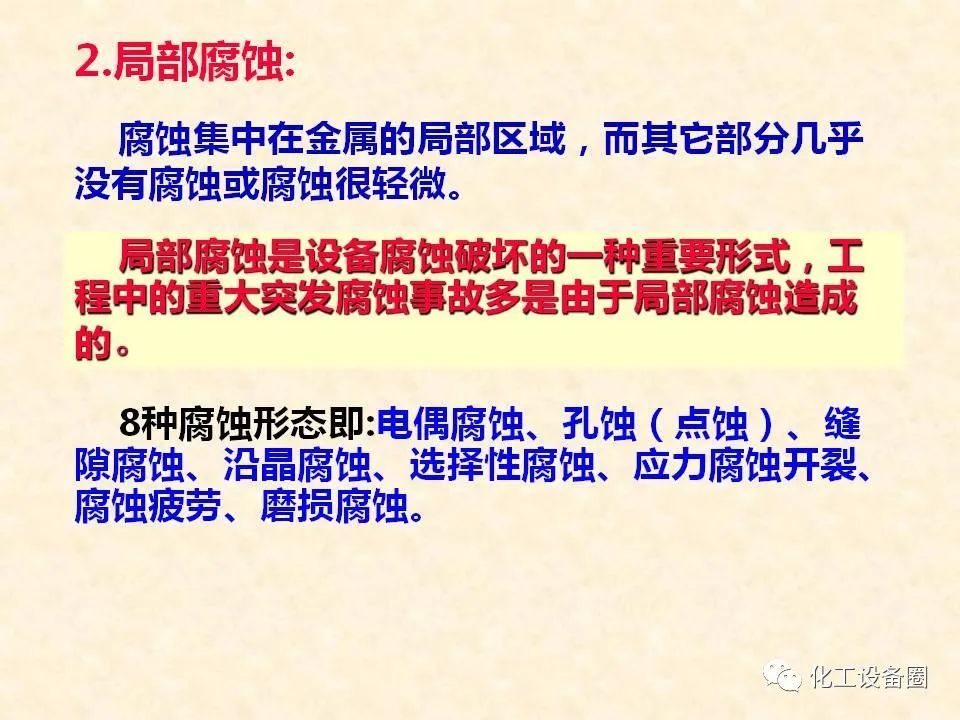 2.局部腐蚀:

腐蚀集中在金属的局部区域，而其它部分几乎没有腐蚀或腐蚀很轻微。

局部腐蚀是设备腐蚀破坏的一种重要形式，工程中的重大突发腐蚀事故多是由于局部腐蚀造成的。

8种腐蚀形态即:电偶腐蚀、孔蚀（点蚀）、缝隙腐蚀、沿晶腐蚀、选择性腐蚀、应力腐蚀开裂、腐蚀疲劳、磨损腐蚀。

化工设备圈